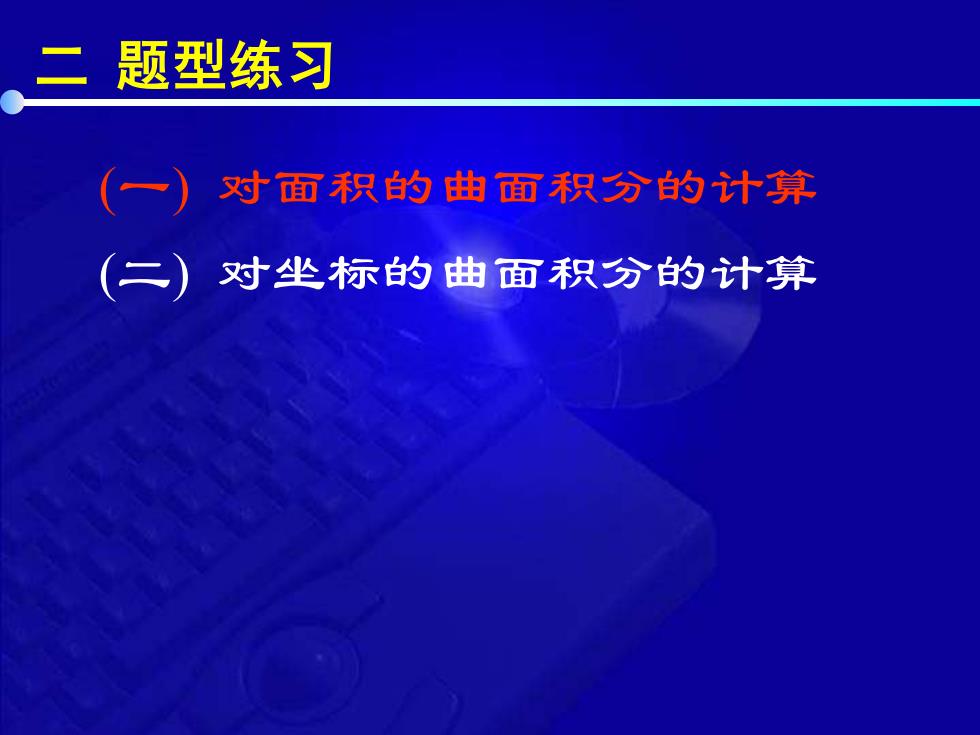 二 题型练习

(一) 对面积的曲面积分的计算

(二) 对坐标的曲面积分的计算